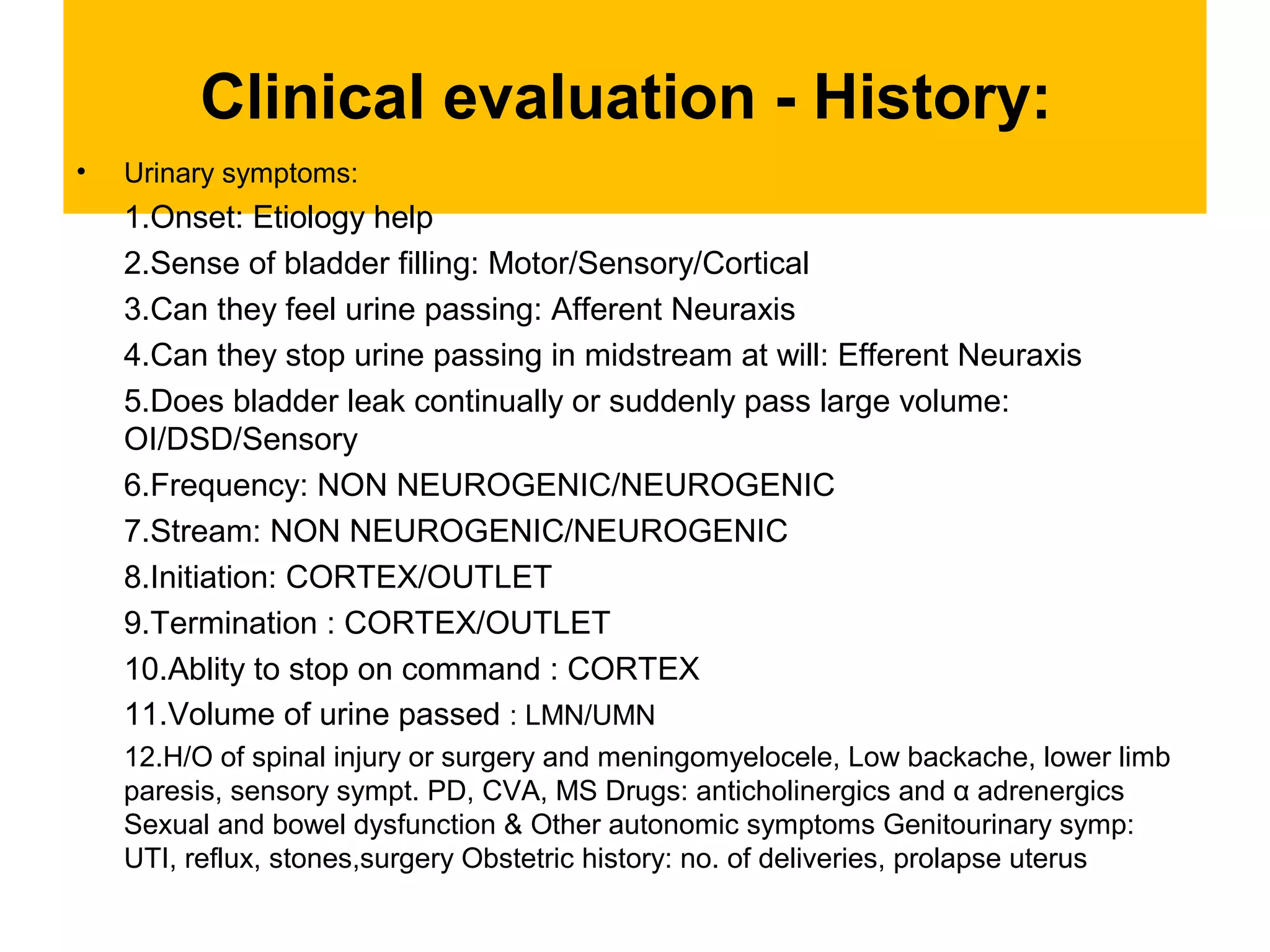 Clinical evaluation - History:

• Urinary symptoms:

1.Onset: Etiology help

2.Sense of bladder filling: Motor/Sensory/Cortical

3.Can they feel urine passing: Afferent Neuraxis

4.Can they stop urine passing in midstream at will: Efferent Neuraxis

5.Does bladder leak continually or suddenly pass large volume: OI/DSD/Sensory

6.Frequency: NON NEUROGENIC/NEUROGENIC

7.Stream: NON NEUROGENIC/NEUROGENIC

8.Initiation: CORTEX/OUTLET

9.Termination : CORTEX/OUTLET

10.Ablity to stop on command : CORTEX

11.Volume of urine passed : LMN/UMN

12.H/O of spinal injury or surgery and meningomyelocele, Low backache, lower limb paresis, sensory sympt. PD, CVA, MS Drugs: anticholinergics and α adrenergics Sexual and bowel dysfunction & Other autonomic symptoms Genitourinary symp: UTI, reflux, stones,surgery Obstetric history: no. of deliveries, prolapse uterus